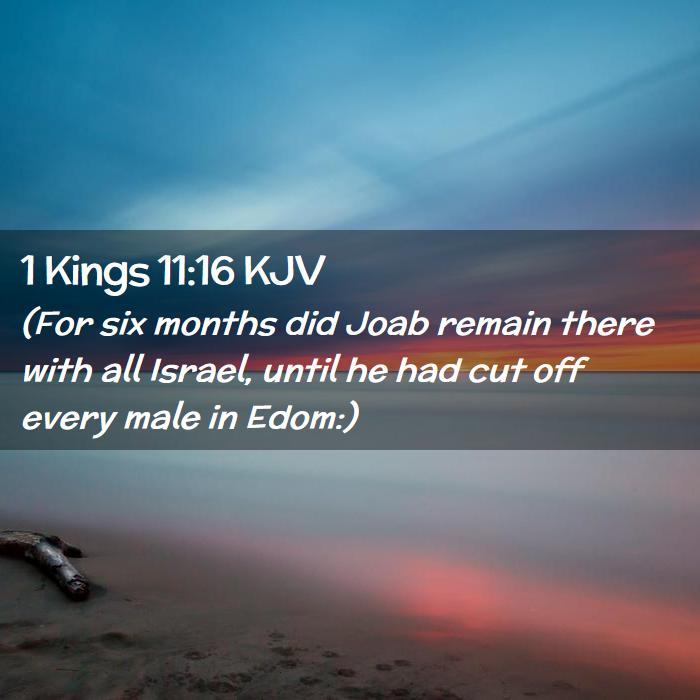 1 Kings 11:16 KJV

(For six months did Joab remain there with all Israel, until he had cut off every male in Edom:)